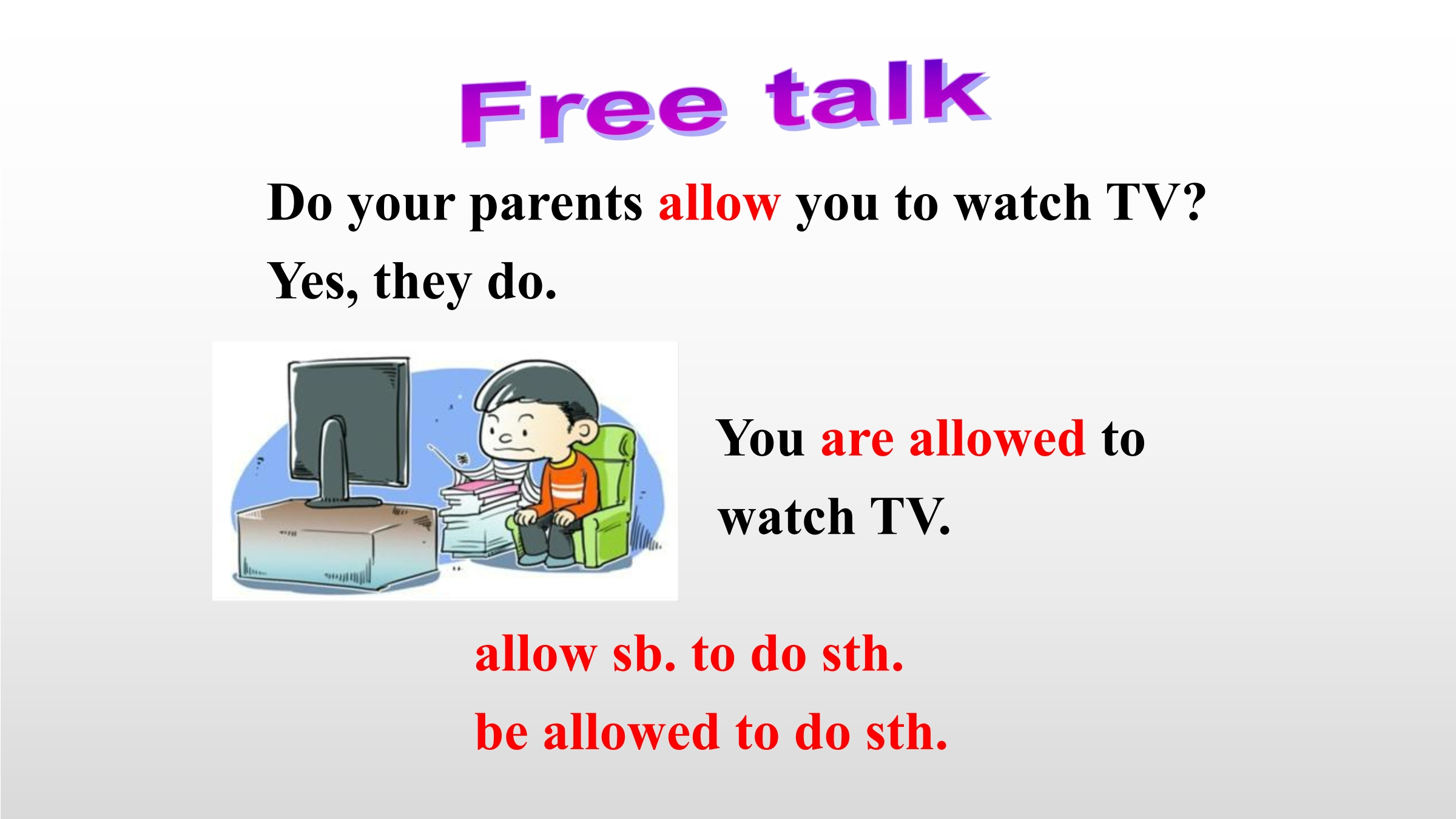 Free talk

Do your parents allow you to watch TV?

Yes, they do.

You are allowed to watch TV.

allow sb. to do sth.

be allowed to do sth.